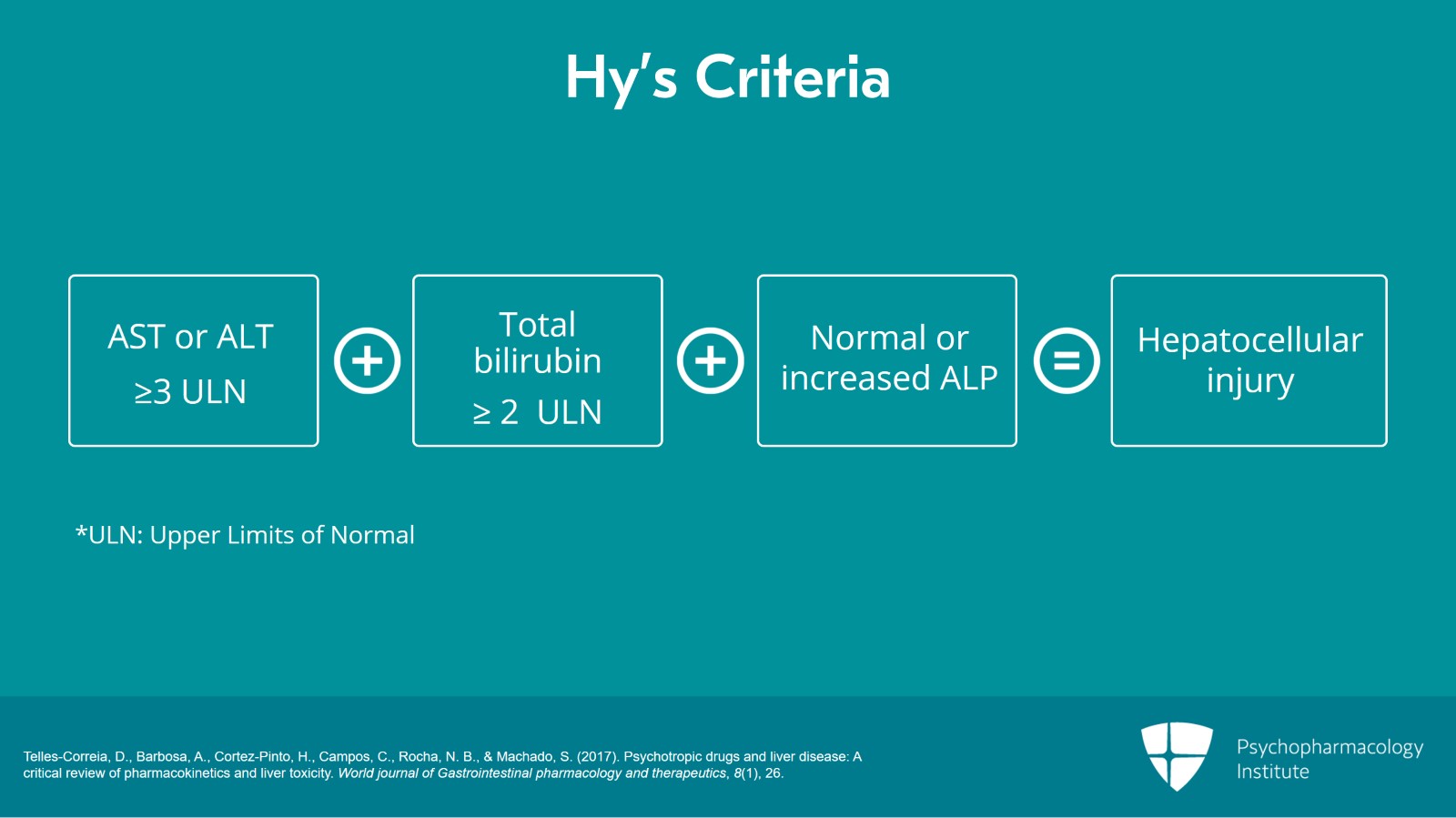 Hy's Criteria

AST or ALT
≥3 ULN

+

Total bilirubin
≥ 2 ULN

+

Normal or increased ALP

=

Hepatocellular injury

*ULN: Upper Limits of Normal

Telles-Correia, D., Barbosa, A., Cortez-Pinto, H., Campos, C., Rocha, N. B., & Machado, S. (2017). Psychotropic drugs and liver disease: A critical review of pharmacokinetics and liver toxicity. World journal of Gastrointestinal pharmacology and therapeutics, 8(1), 26.

Psychopharmacology Institute